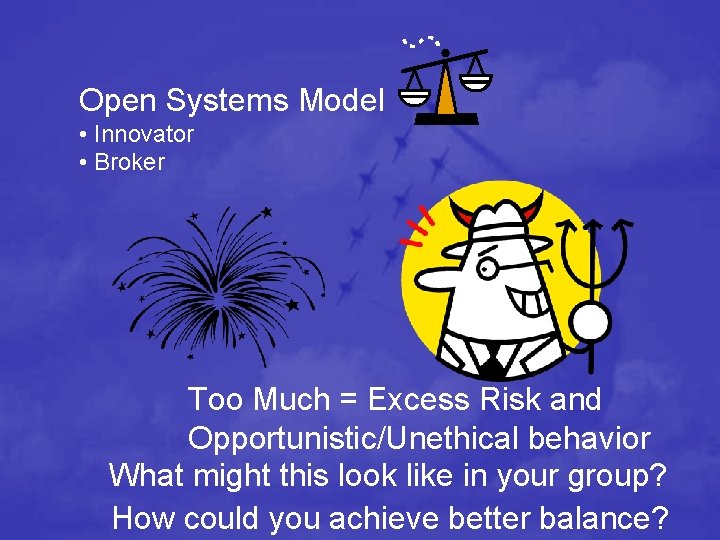 Open Systems Model
• Innovator
• Broker

Too Much = Excess Risk and Opportunistic/Unethical behavior

What might this look like in your group?

How could you achieve better balance?